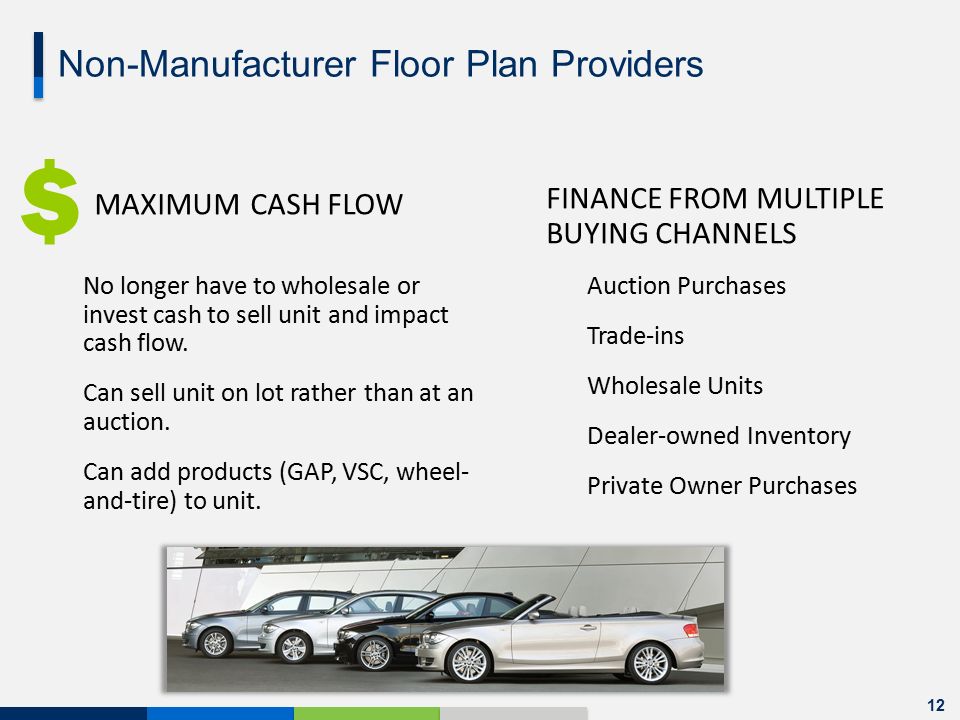 Non-Manufacturer Floor Plan Providers

$ MAXIMUM CASH FLOW

No longer have to wholesale or invest cash to sell unit and impact cash flow.

Can sell unit on lot rather than at an auction.

Can add products (GAP, VSC, wheel-and-tire) to unit.

FINANCE FROM MULTIPLE BUYING CHANNELS

Auction Purchases

Trade-ins

Wholesale Units

Dealer-owned Inventory

Private Owner Purchases

12